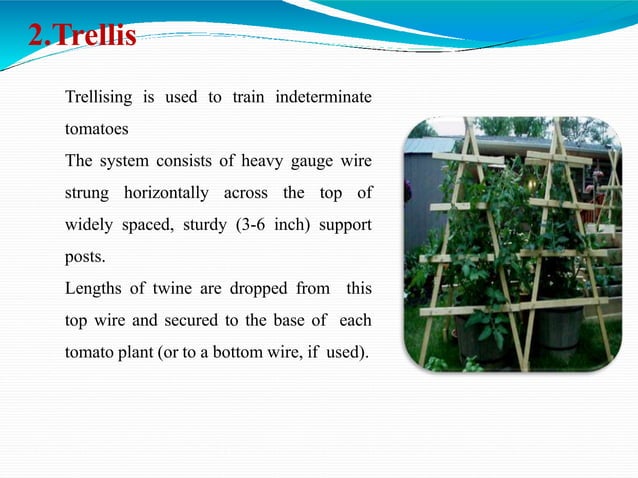 2.Trellis

Trellising is used to train indeterminate tomatoes

The system consists of heavy gauge wire strung horizontally across the top of widely spaced, sturdy (3-6 inch) support posts.

Lengths of twine are dropped from this top wire and secured to the base of each tomato plant (or to a bottom wire, if used).